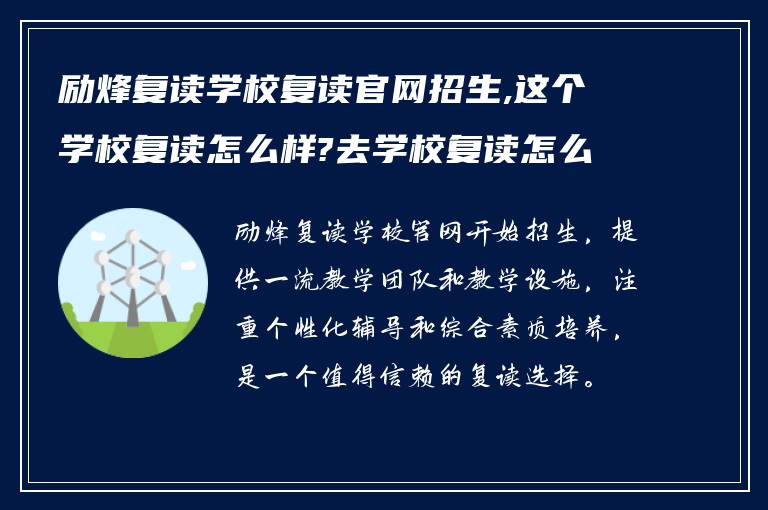 励烽复读学校复读官网招生,这个学校复读怎么样?去学校复读怎么

励烽复读学校官网开始招生，提供一流教学团队和教学设施，注重个性化辅导和综合素质培养，是一个值得信赖的复读选择。